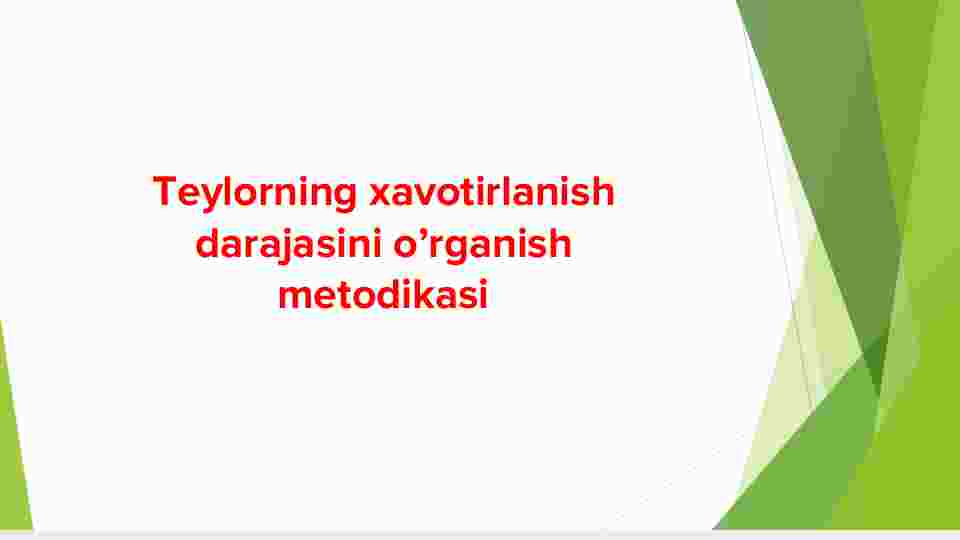 Teylorning xavotirlanish darajasini o’rganish metodikasi